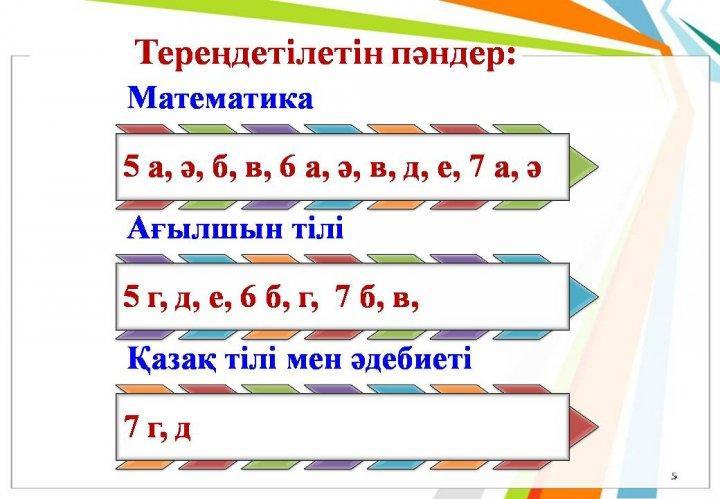 Тереңдетілетін пәндер:

Математика

5 а, ә, б, в, 6 а, ә, в, д, е, 7 а, ә

Ағылшын тілі

5 г, д, е, 6 б, г, 7 б, в,

Қазақ тілі мен әдебиеті

7 г, д

5